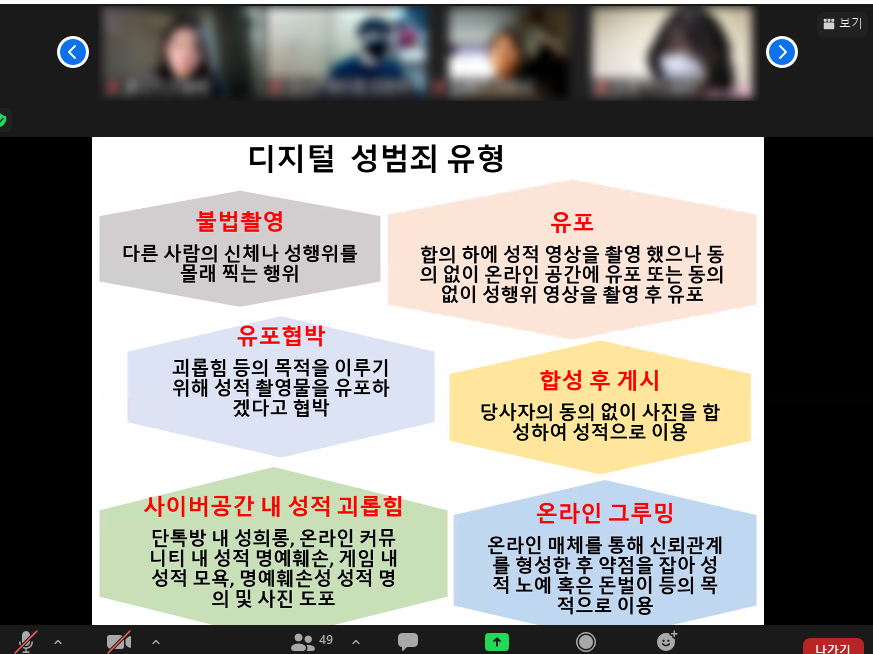 보기

디지털 성범죄 유형

불법촬영
다른 사람의 신체나 성행위를 몰래 찍는 행위

유포
합의 하에 성적 영상을 촬영 했으나 동의 없이 온라인 공간에 유포 또는 동의 없이 성행위 영상을 촬영 후 유포

유포협박
괴롭힘 등의 목적을 이루기 위해 성적 촬영물을 유포하겠다고 협박

합성 후 게시
당사자의 동의 없이 사진을 합성하여 성적으로 이용

사이버공간 내 성적 괴롭힘
단톡방 내 성희롱, 온라인 커뮤니티 내 성적 명예훼손, 게임 내 성적 모욕, 명예훼손성 성적 명의 및 사진 도포

온라인 그루밍
온라인 매체를 통해 신뢰관계를 형성한 후 약점을 잡아 성적 노예 혹은 돈벌이 등의 목적으로 이용

49

나가기